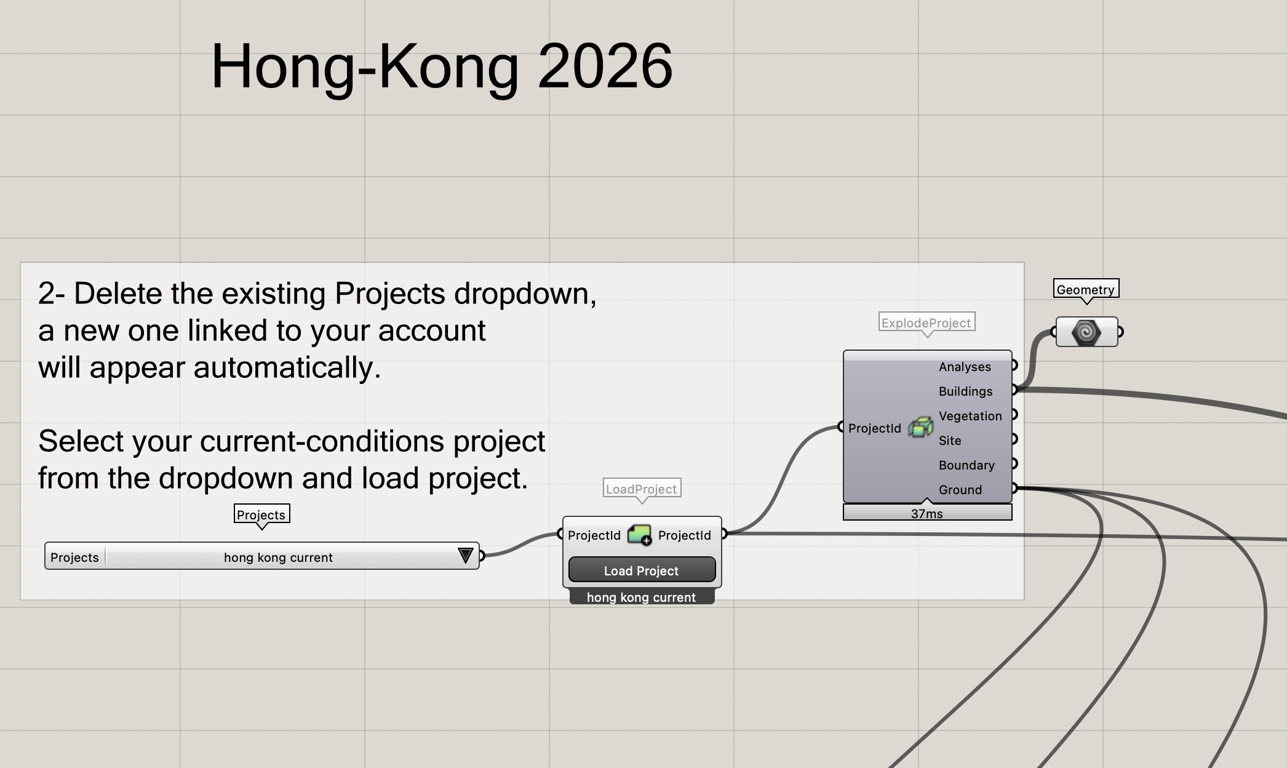 Hong-Kong 2026

2- Delete the existing Projects dropdown, a new one linked to your account will appear automatically.

Select your current-conditions project from the dropdown and load project.

Projects

Projects hong kong current

LoadProject

ProjectId ProjectId

Load Project

hong kong current

ExplodeProject

ProjectId

Analyses
Buildings
Vegetation
Site
Boundary
Ground

37ms

Geometry